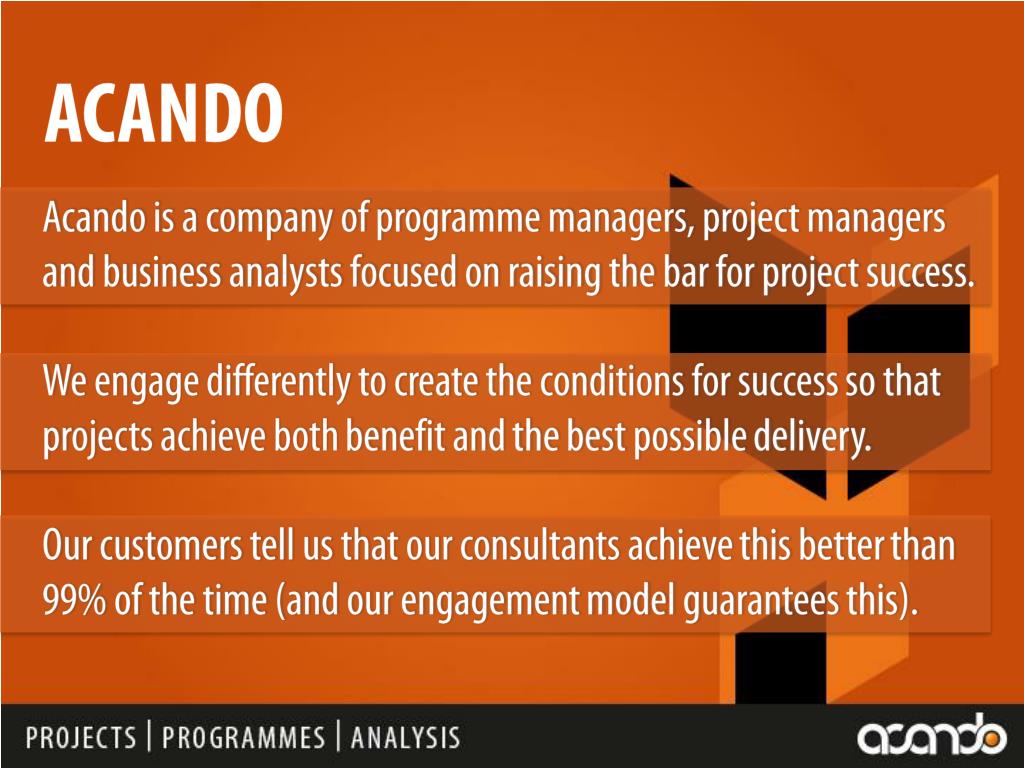 ACANDO

Acando is a company of programme managers, project managers and business analysts focused on raising the bar for project success.

We engage differently to create the conditions for success so that projects achieve both benefit and the best possible delivery.

Our customers tell us that our consultants achieve this better than 99% of the time (and our engagement model guarantees this).

PROJECTS | PROGRAMMES | ANALYSIS

acando